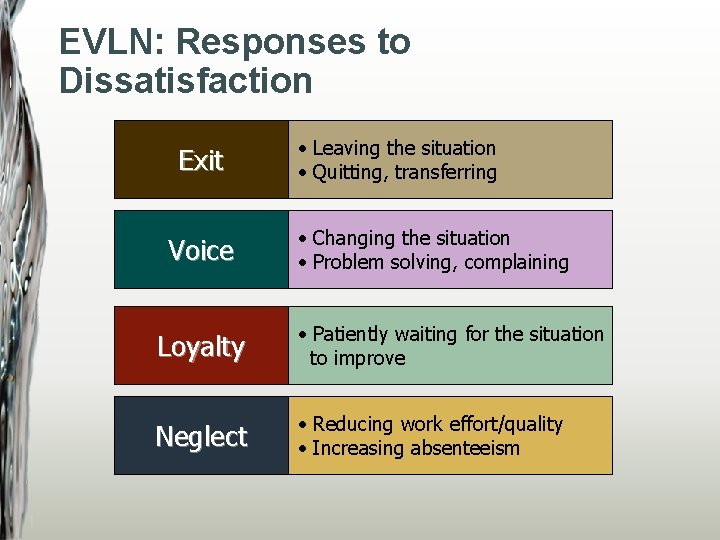 EVLN: Responses to Dissatisfaction

Exit
• Leaving the situation
• Quitting, transferring

Voice
• Changing the situation
• Problem solving, complaining

Loyalty
• Patiently waiting for the situation to improve

Neglect
• Reducing work effort/quality
• Increasing absenteeism